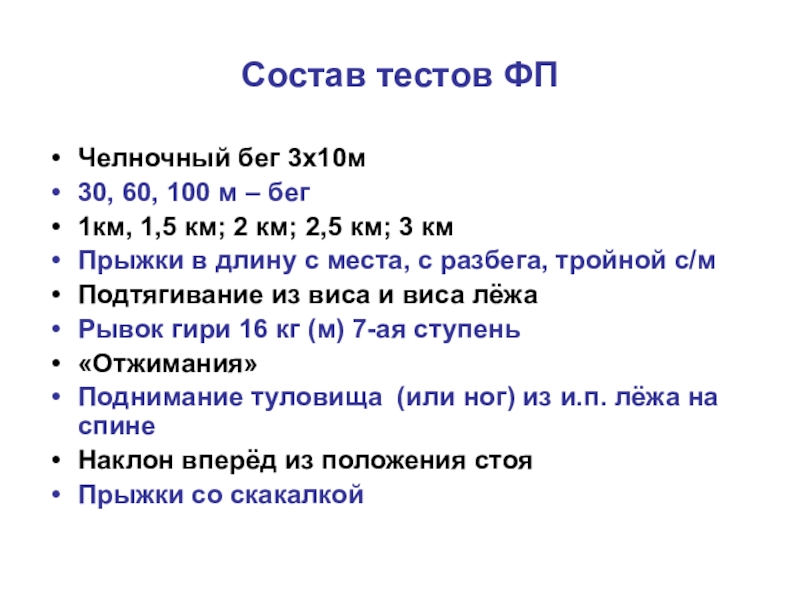 Состав тестов ФП

• Челночный бег 3х10м
• 30, 60, 100 м – бег
• 1км, 1,5 км; 2 км; 2,5 км; 3 км
• Прыжки в длину с места, с разбега, тройной с/м
• Подтягивание из виса и виса лёжа
• Рывок гири 16 кг (м) 7-ая ступень
• «Отжимания»
• Поднимание туловища (или ног) из и.п. лёжа на спине
• Наклон вперёд из положения стоя
• Прыжки со скакалкой